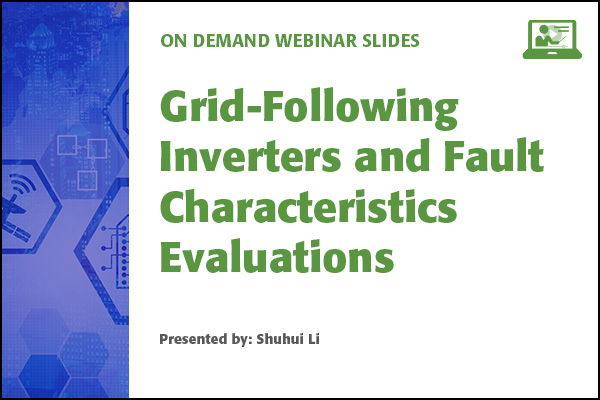 ON DEMAND WEBINAR SLIDES

Grid-Following Inverters and Fault Characteristics Evaluations

Presented by: Shuhui Li